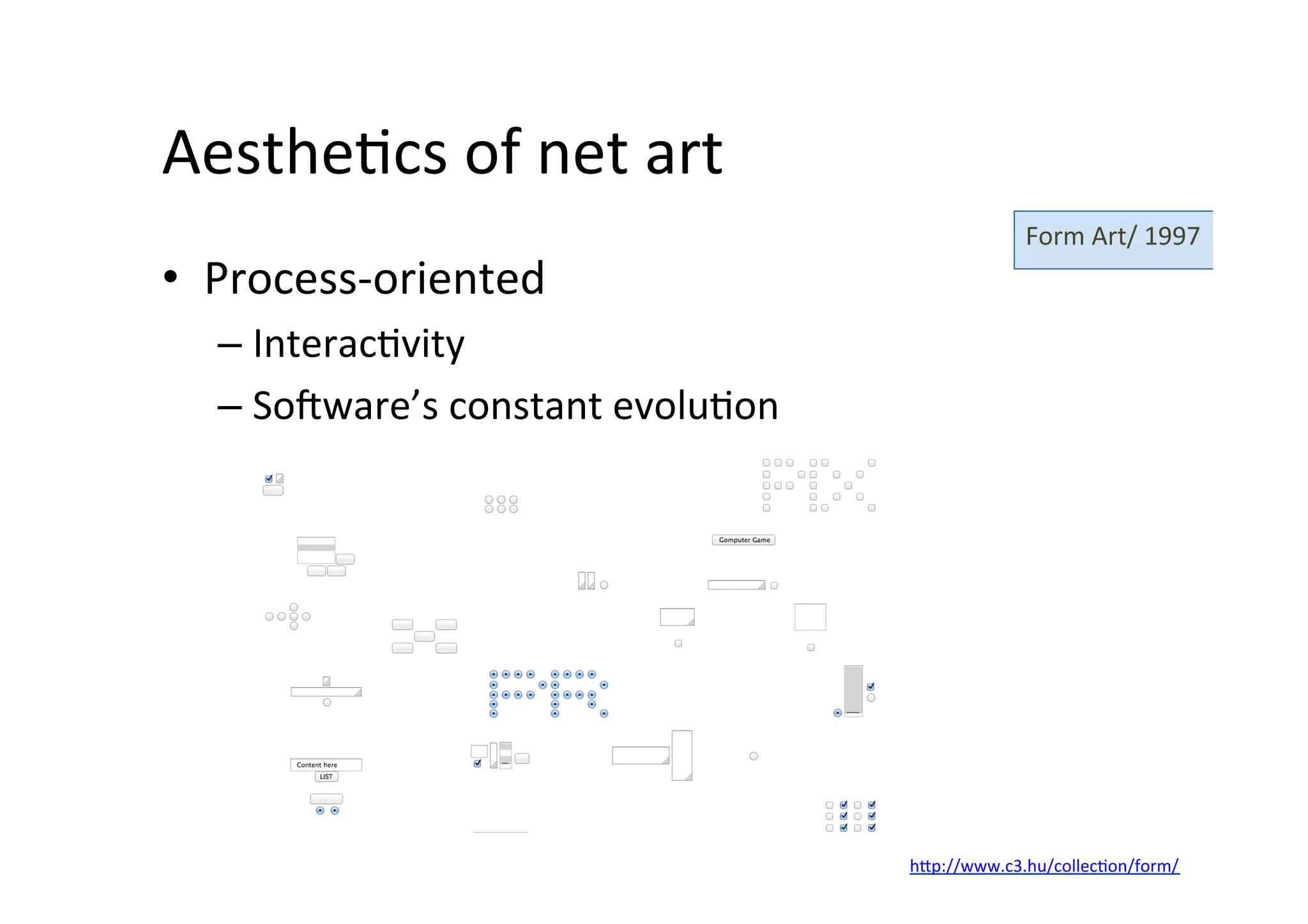 Aesthetics of net art

Form Art/ 1997

• Process-oriented
– Interactivity
– Software's constant evolution

Computer Game

Content here
LIST

http://www.c3.hu/collection/form/